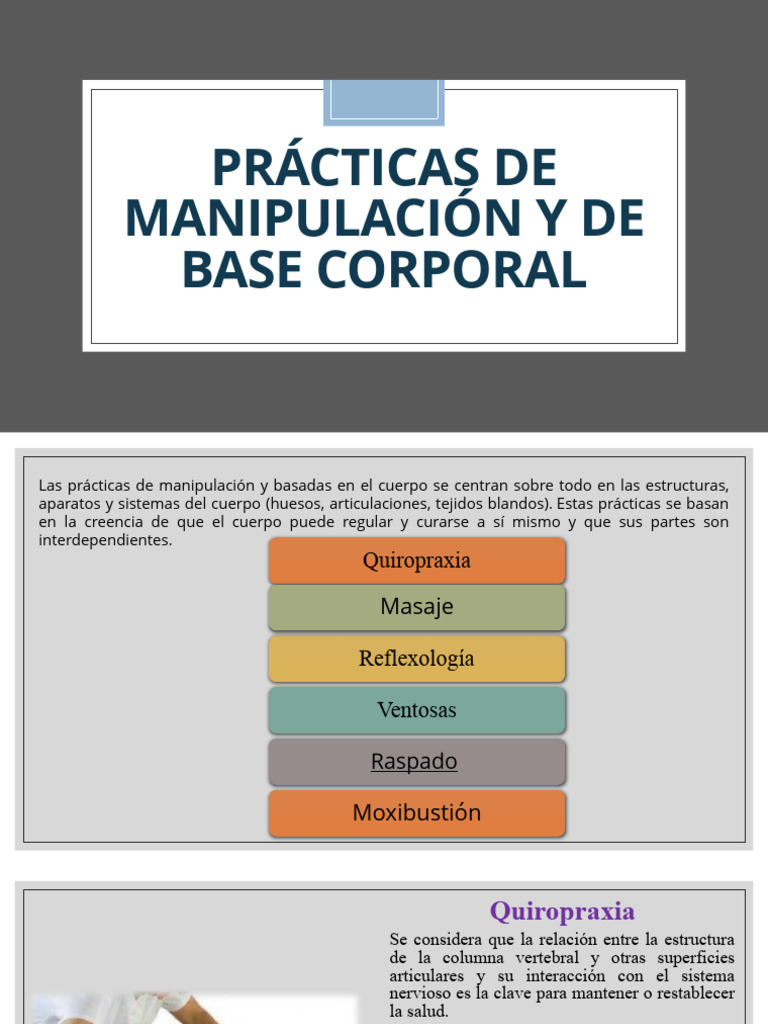 PRÁCTICAS DE MANIPULACIÓN Y DE BASE CORPORAL

Las prácticas de manipulación y basadas en el cuerpo se centran sobre todo en las estructuras, aparatos y sistemas del cuerpo (huesos, articulaciones, tejidos blandos). Estas prácticas se basan en la creencia de que el cuerpo puede regular y curarse a sí mismo y que sus partes son interdependientes.

Quiropraxia

Masaje

Reflexología

Ventosas

Raspado

Moxibustión

Quiropraxia

Se considera que la relación entre la estructura de la columna vertebral y otras superficies articulares y su interacción con el sistema nervioso es la clave para mantener o restablecer la salud.